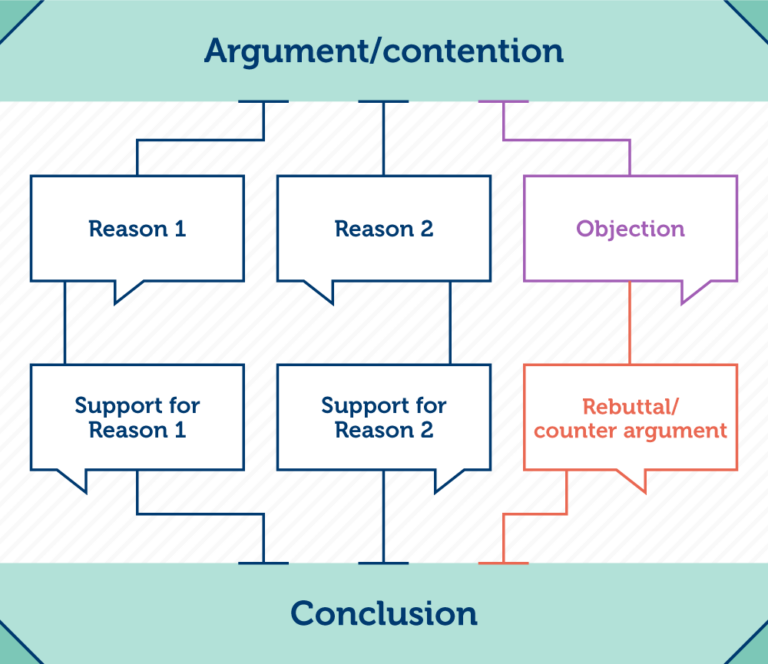 Argument/contention

Reason 1

Reason 2

Objection

Support for Reason 1

Support for Reason 2

Rebuttal/ counter argument

Conclusion